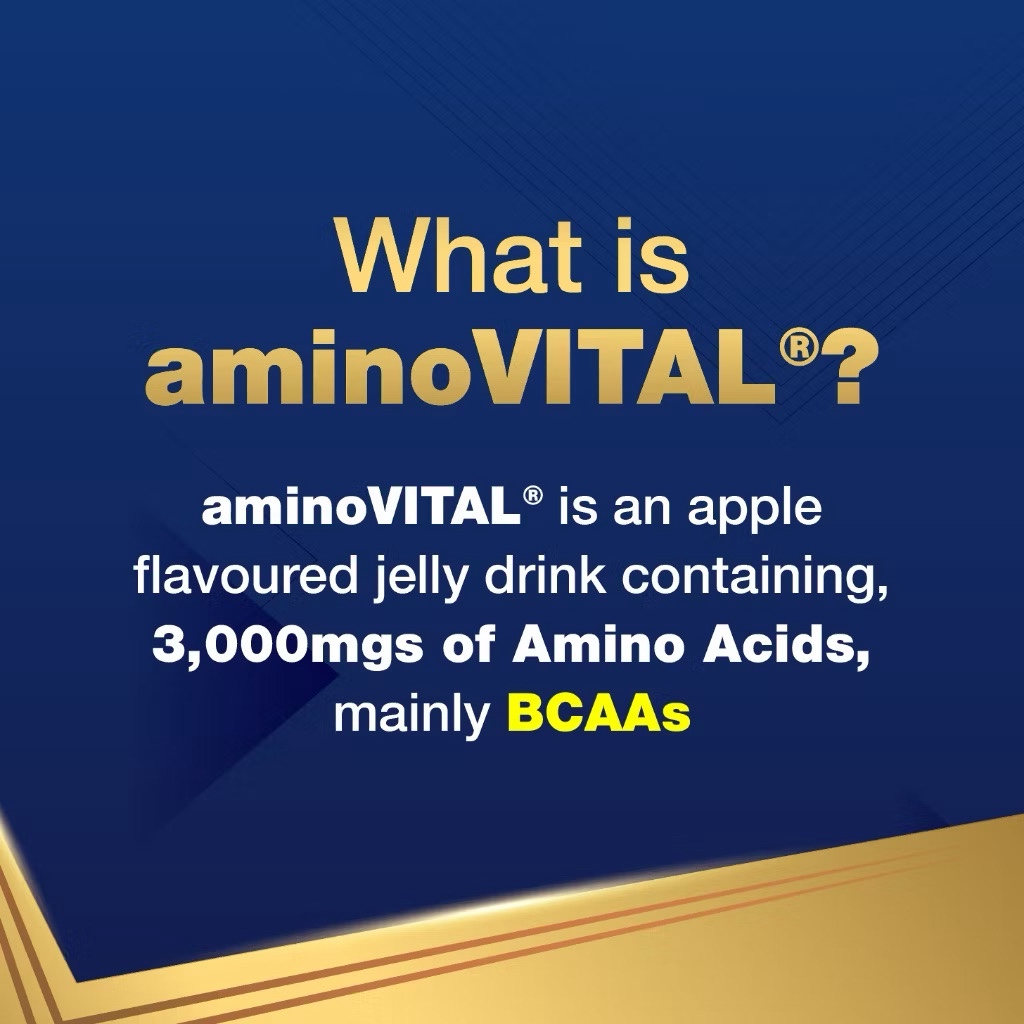 What is aminoVITAL®?

aminoVITAL® is an apple flavoured jelly drink containing, 3,000mgs of Amino Acids, mainly BCAAs